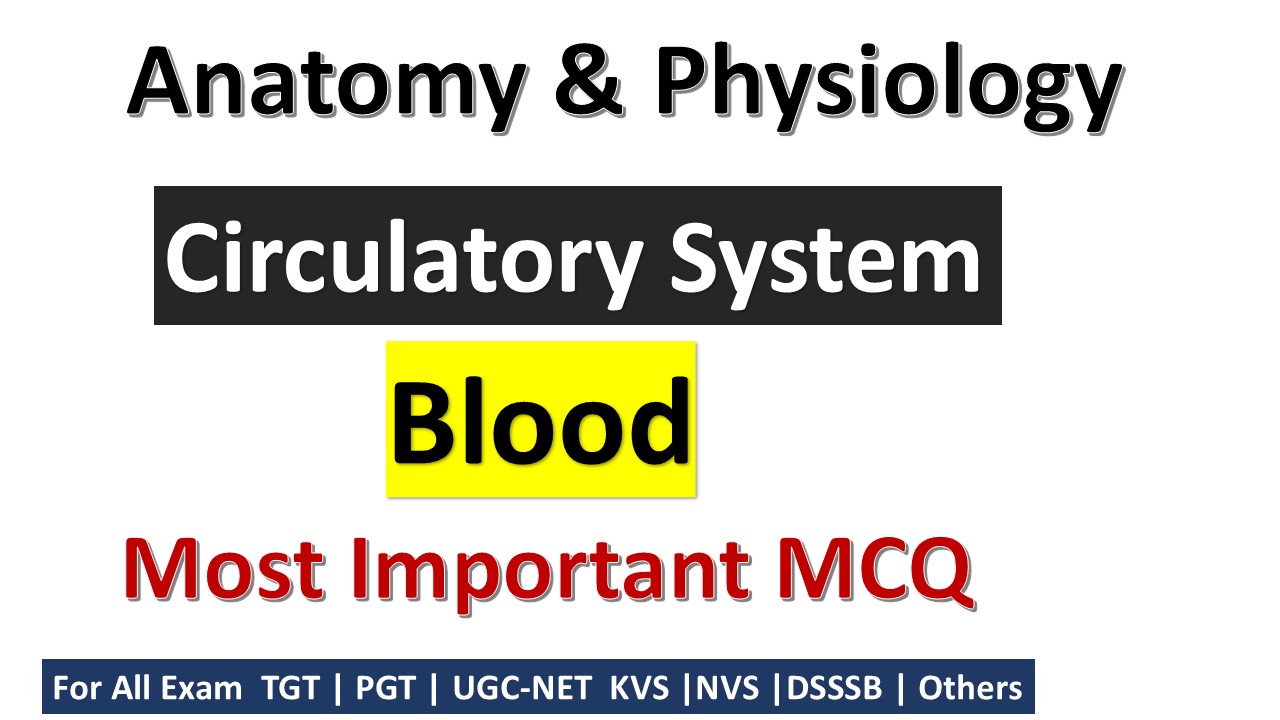 Anatomy & Physiology

Circulatory System

Blood

Most Important MCQ

For All Exam TGT | PGT | UGC-NET KVS |NVS |DSSSB | Others